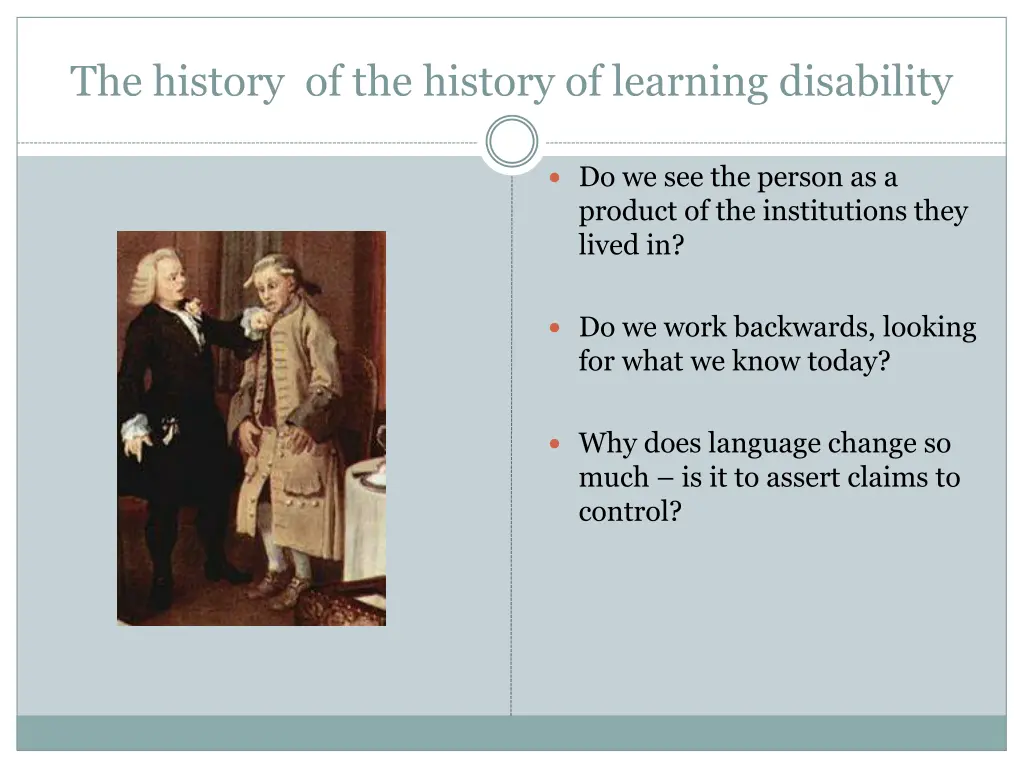 The history  of the history of learning disability

- Do we see the person as a product of the institutions they lived in?
- Do we work backwards, looking for what we know today?
- Why does language change so much – is it to assert claims to control?